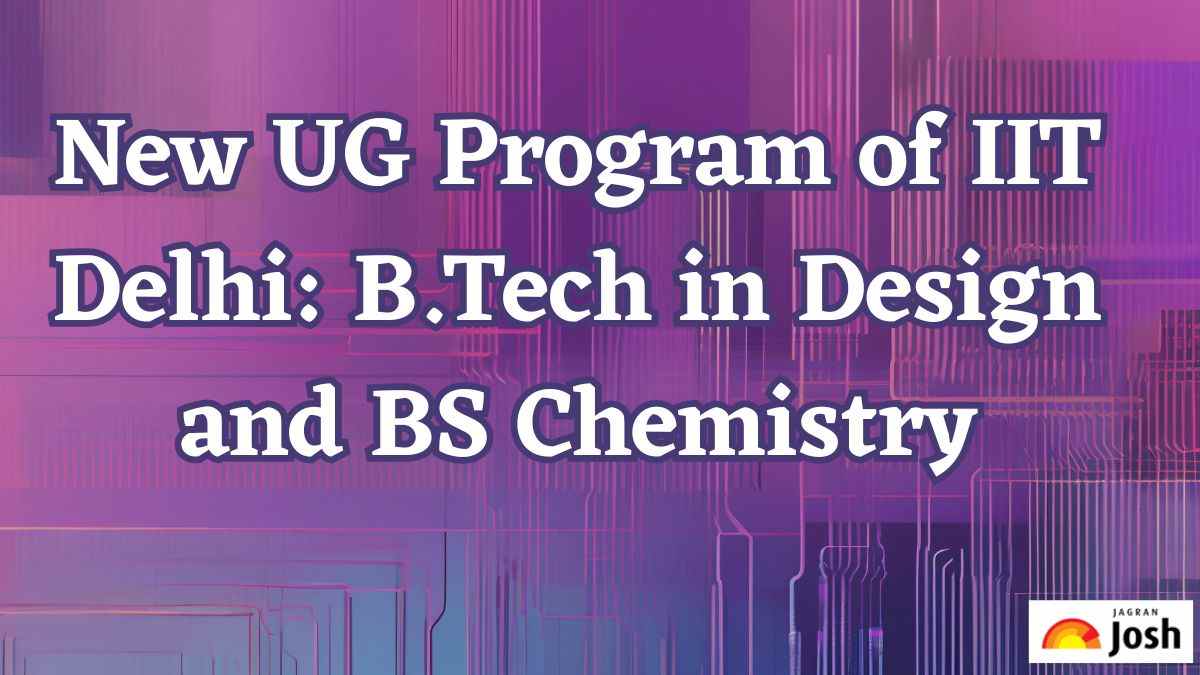 New UG Program of IIT Delhi: B.Tech in Design and BS Chemistry

JAGRAN
Josh